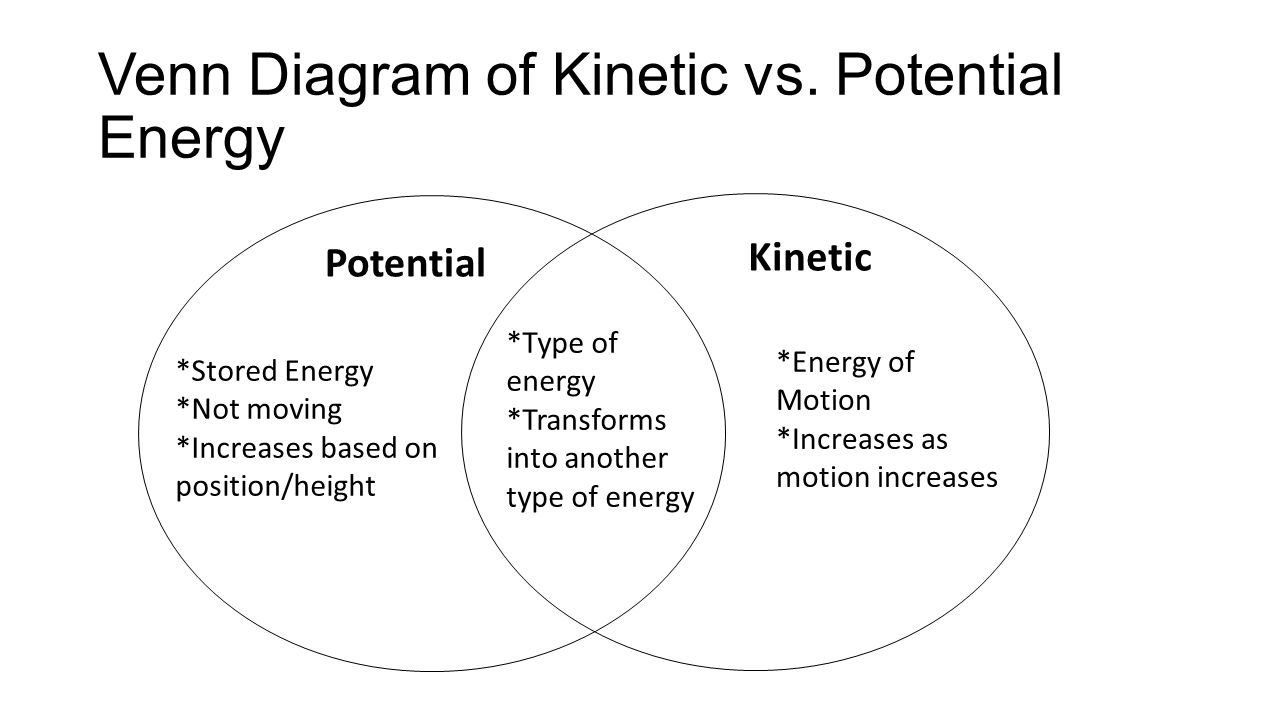 Venn Diagram of Kinetic vs. Potential Energy

Potential

*Stored Energy
*Not moving
*Increases based on position/height

*Type of energy
*Transforms into another type of energy

Kinetic

*Energy of Motion
*Increases as motion increases